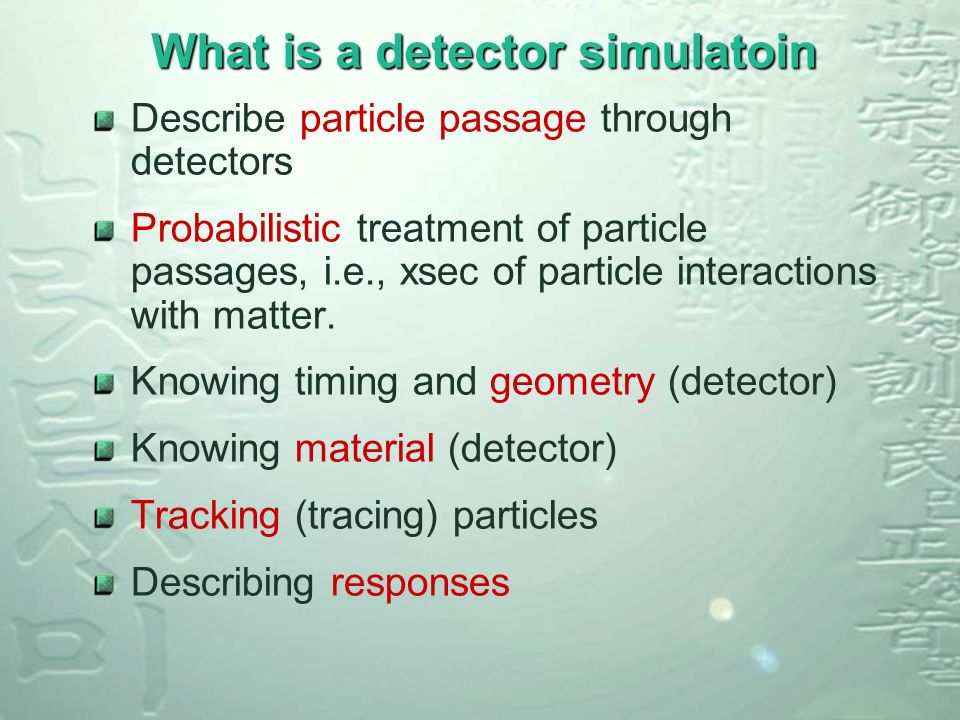 What is a detector simulatoin

- Describe particle passage through detectors
- Probabilistic treatment of particle passages, i.e., xsec of particle interactions with matter.
- Knowing timing and geometry (detector)
- Knowing material (detector)
- Tracking (tracing) particles
- Describing responses